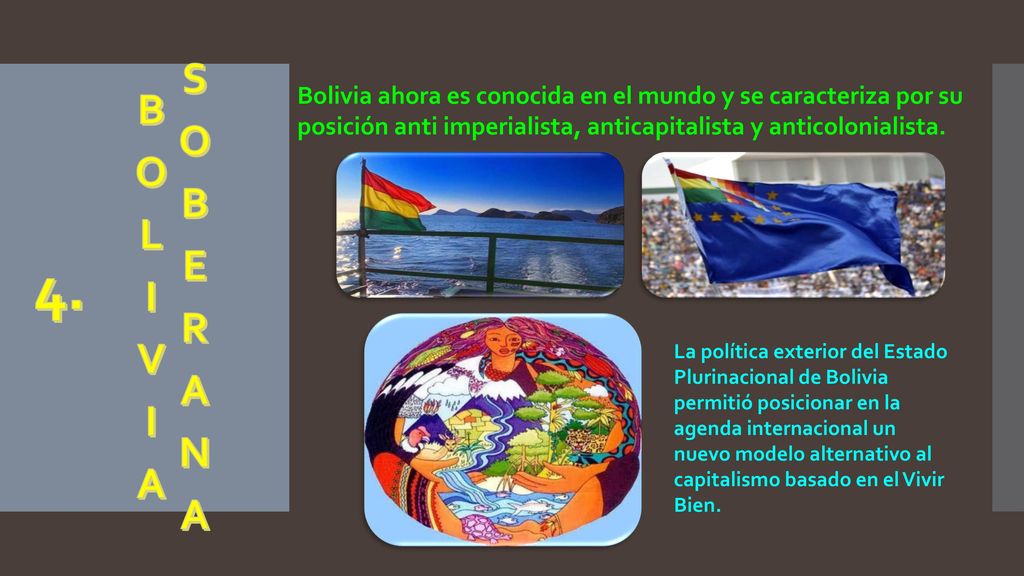 4. BOLIVIA SOBERANA

Bolivia ahora es conocida en el mundo y se caracteriza por su posición anti imperialista, anticapitalista y anticolonialista.

La política exterior del Estado Plurinacional de Bolivia permitió posicionar en la agenda internacional un nuevo modelo alternativo al capitalismo basado en el Vivir Bien.